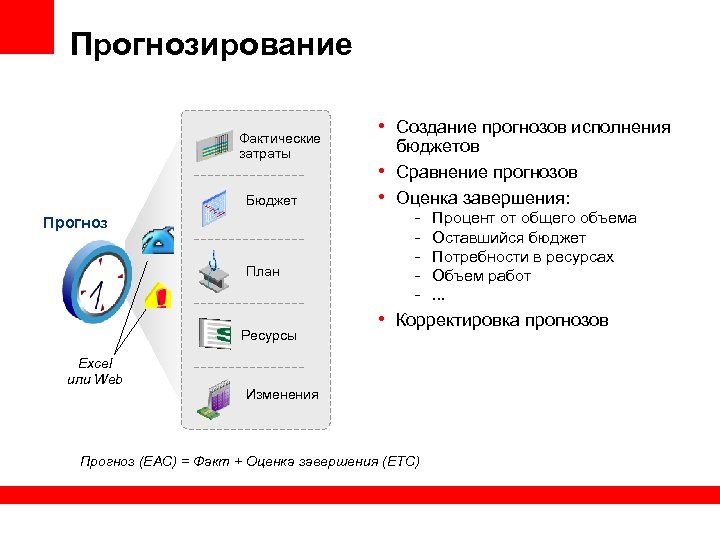 Прогнозирование

Прогноз

Excel или Web

Фактические затраты

Бюджет

План

Ресурсы

Изменения

• Создание прогнозов исполнения бюджетов
• Сравнение прогнозов
• Оценка завершения:
- Процент от общего объема
- Оставшийся бюджет
- Потребности в ресурсах
- Объем работ
- ...
• Корректировка прогнозов

Прогноз (EAC) = Факт + Оценка завершения (ETC)